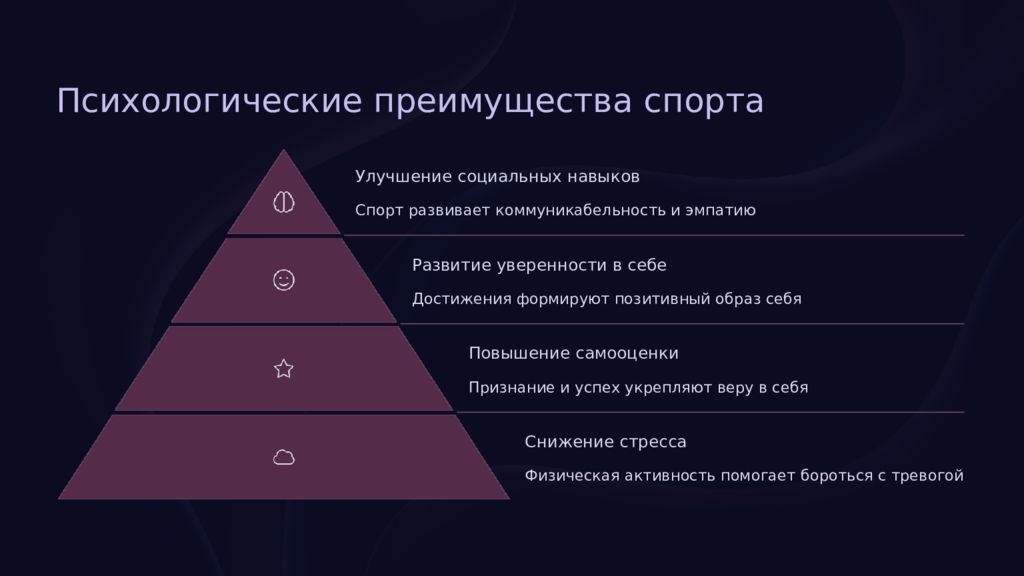 Психологические преимущества спорта

Улучшение социальных навыков

Спорт развивает коммуникабельность и эмпатию

Развитие уверенности в себе

Достижения формируют позитивный образ себя

Повышение самооценки

Признание и успех укрепляют веру в себя

Снижение стресса

Физическая активность помогает бороться с тревогой